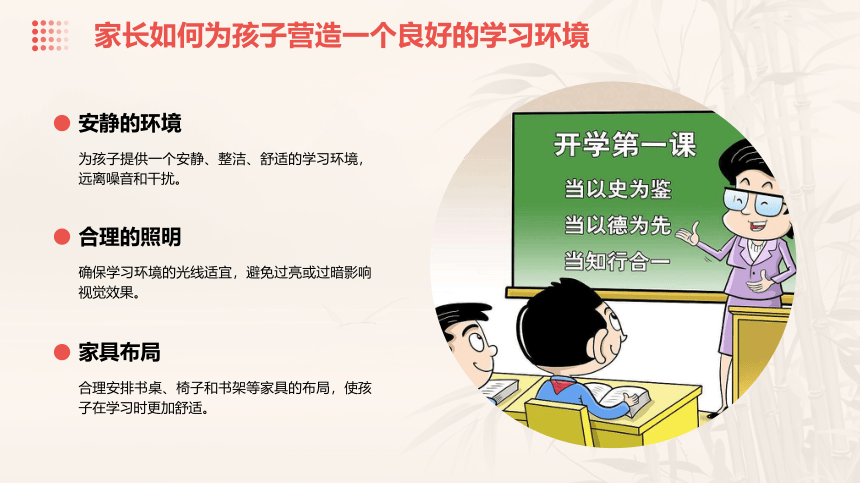 家长如何为孩子营造一个良好的学习环境

安静的环境

为孩子提供一个安静、整洁、舒适的学习环境，远离噪音和干扰。

合理的照明

确保学习环境的光线适宜，避免过亮或过暗影响视觉效果。

家具布局

合理安排书桌、椅子和书架等家具的布局，使孩子在学习时更加舒适。

开学第一课

当以史为鉴

当以德为先

当知行合一